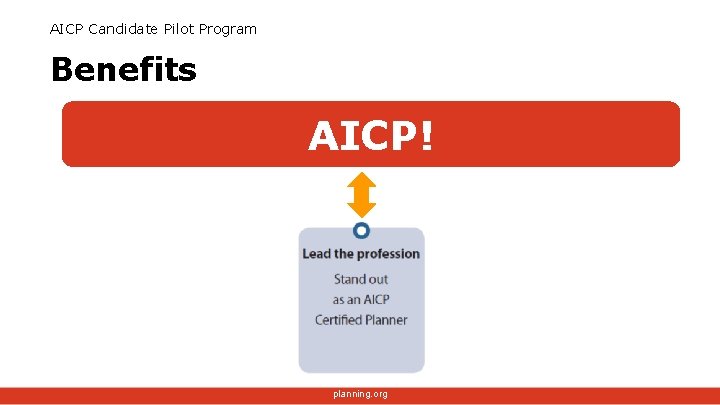 AICP Candidate Pilot Program

Benefits

AICP!

Lead the profession

Stand out as an AICP Certified Planner

planning.org